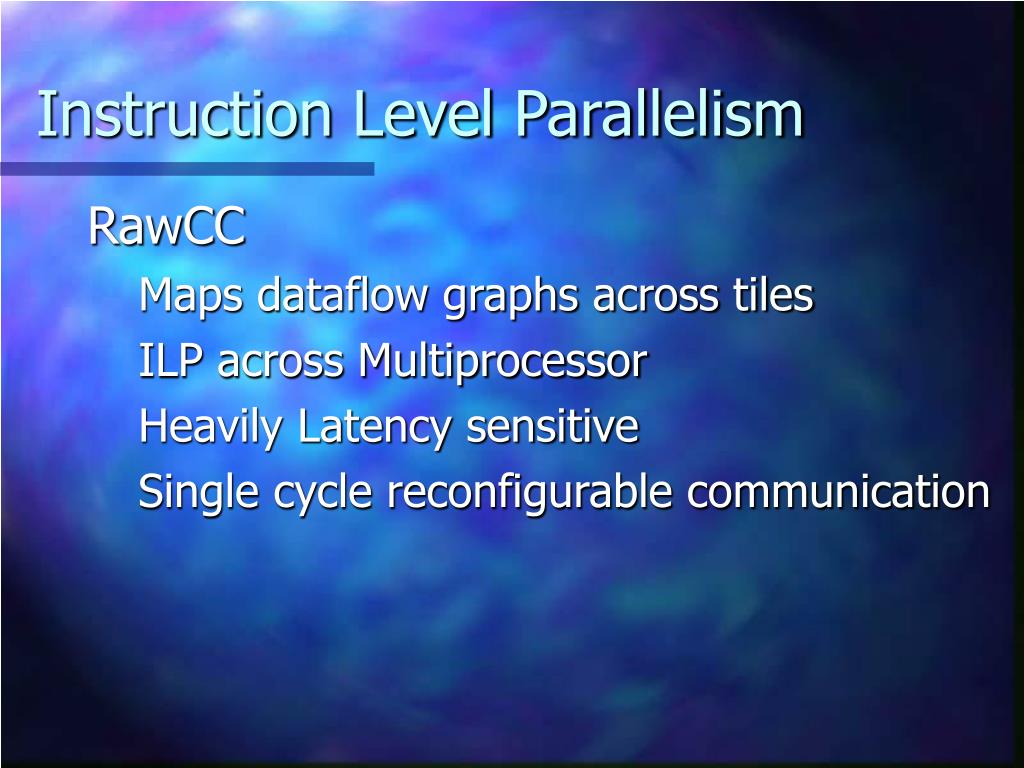 Instruction Level Parallelism

RawCC

Maps dataflow graphs across tiles

ILP across Multiprocessor

Heavily Latency sensitive

Single cycle reconfigurable communication